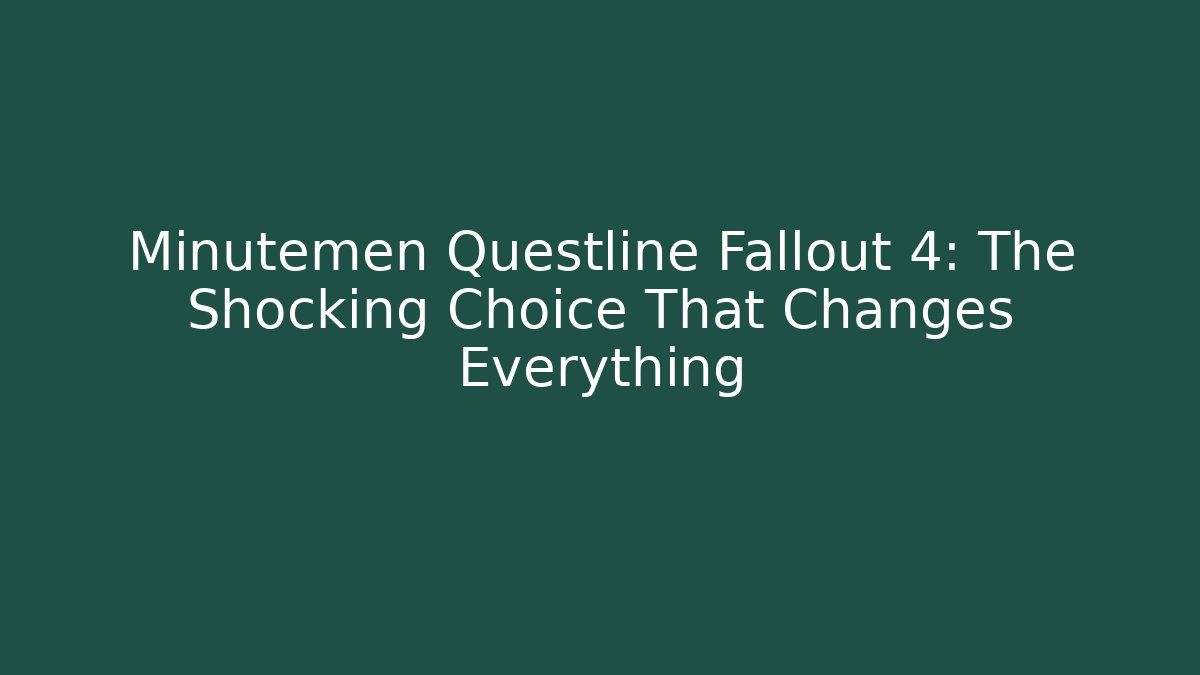 Minutemen Questline Fallout 4: The Shocking Choice That Changes Everything